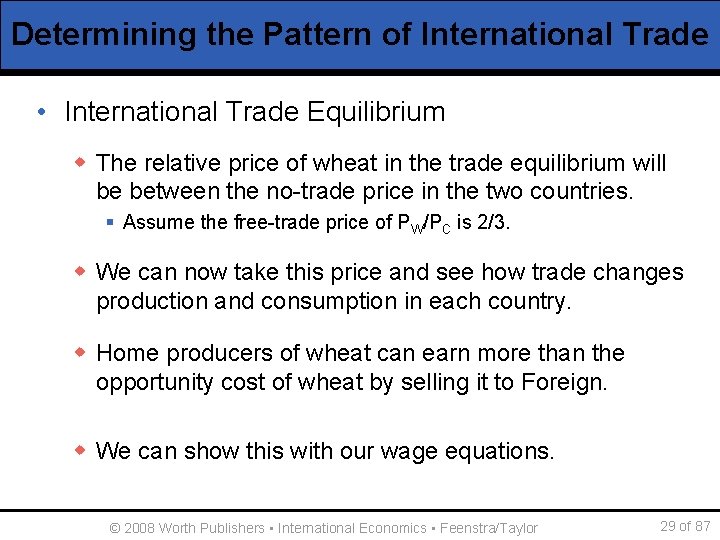 Determining the Pattern of International Trade

• International Trade Equilibrium

◆ The relative price of wheat in the trade equilibrium will be between the no-trade price in the two countries.

▪ Assume the free-trade price of $P_W/P_C$ is 2/3.

◆ We can now take this price and see how trade changes production and consumption in each country.

◆ Home producers of wheat can earn more than the opportunity cost of wheat by selling it to Foreign.

◆ We can show this with our wage equations.

© 2008 Worth Publishers ▪ International Economics ▪ Feenstra/Taylor

29 of 87